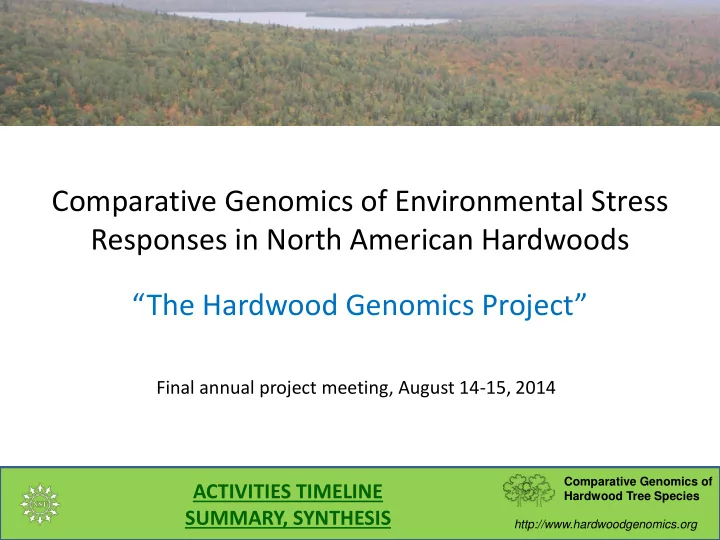 Comparative Genomics of Environmental Stress Responses in North American Hardwoods

“The Hardwood Genomics Project”

Final annual project meeting, August 14-15, 2014

NSF

ACTIVITIES TIMELINE
SUMMARY, SYNTHESIS

Comparative Genomics of Hardwood Tree Species

http://www.hardwoodgenomics.org